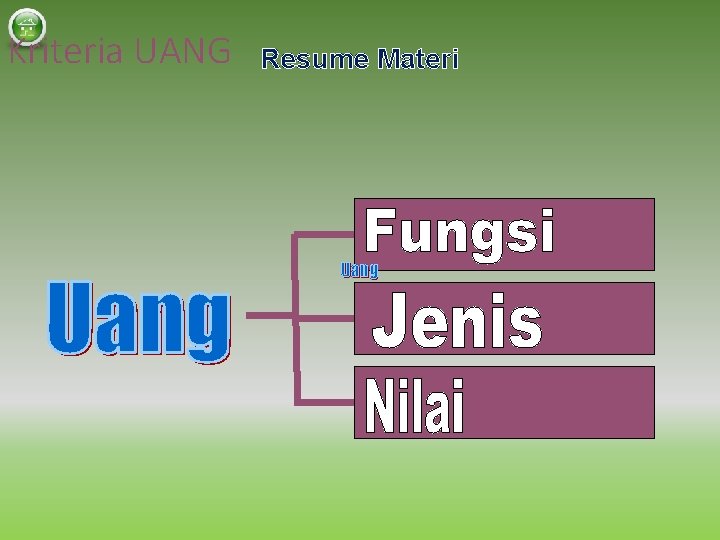 Kriteria UANG Resume Materi

Uang

Fungsi

Uang

Jenis

Nilai